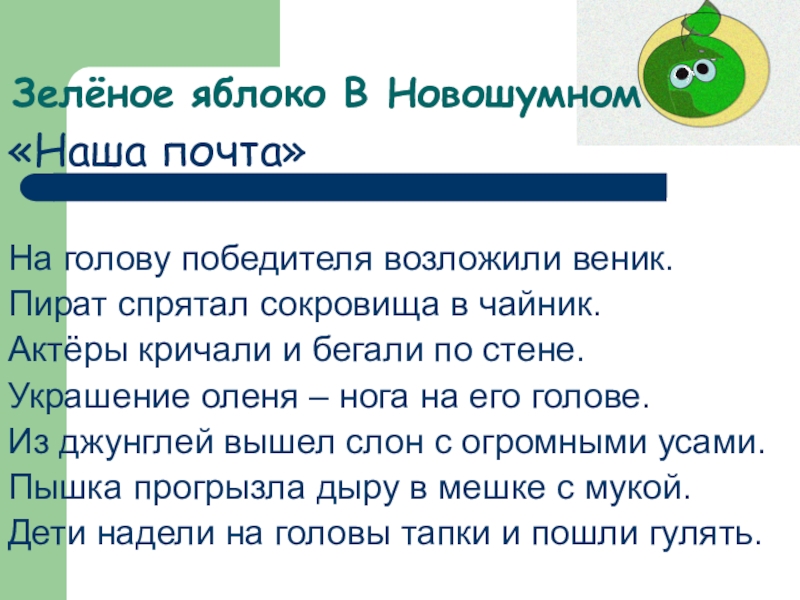 Зелёное яблоко В Новошумном
«Наша почта»

На голову победителя возложили веник.
Пират спрятал сокровища в чайник.
Актёры кричали и бегали по стене.
Украшение оленя – нога на его голове.
Из джунглей вышел слон с огромными усами.
Пышка прогрызла дыру в мешке с мукой.
Дети надели на головы тапки и пошли гулять.